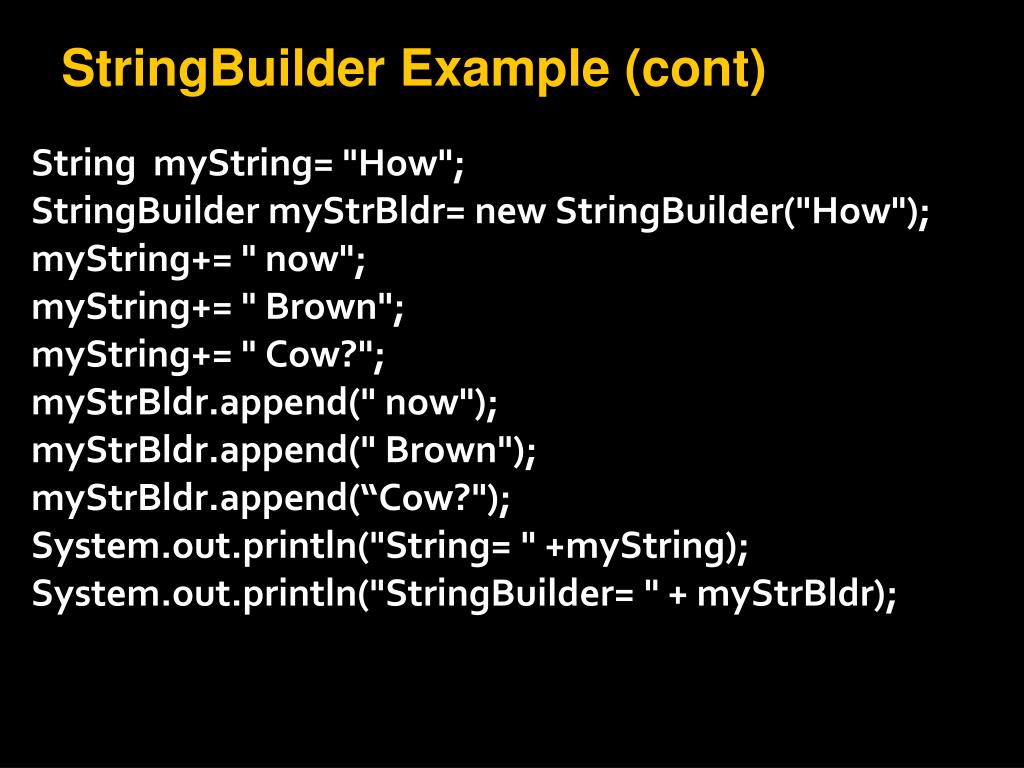 StringBuilder Example (cont)

String  myString= "How";
StringBuilder myStrBldr= new StringBuilder("How");
myString+= " now";
myString+= " Brown";
myString+= " Cow?";
myStrBldr.append(" now");
myStrBldr.append(" Brown");
myStrBldr.append(“Cow?");
System.out.println("String= " +myString);
System.out.println("StringBuilder= " + myStrBldr);